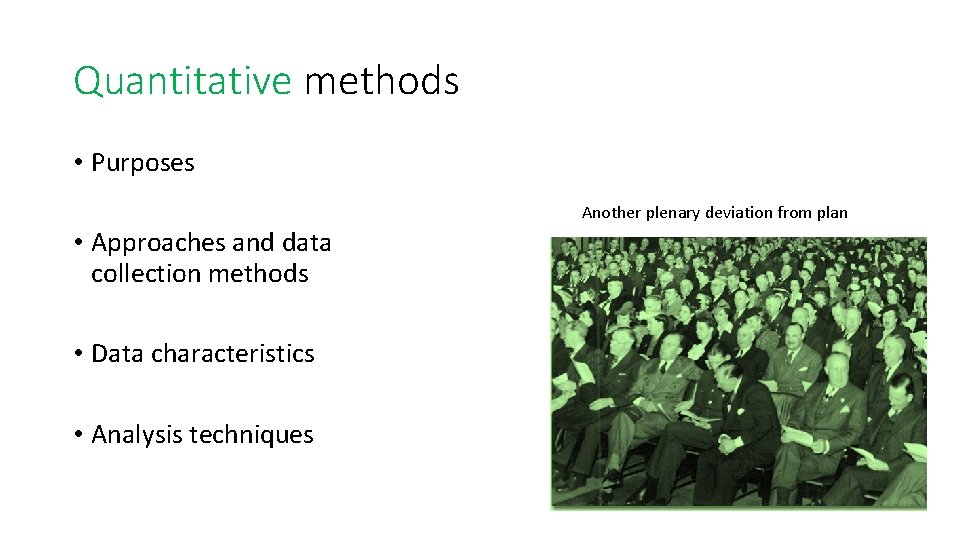 Quantitative methods

• Purposes

• Approaches and data collection methods

• Data characteristics

• Analysis techniques

Another plenary deviation from plan